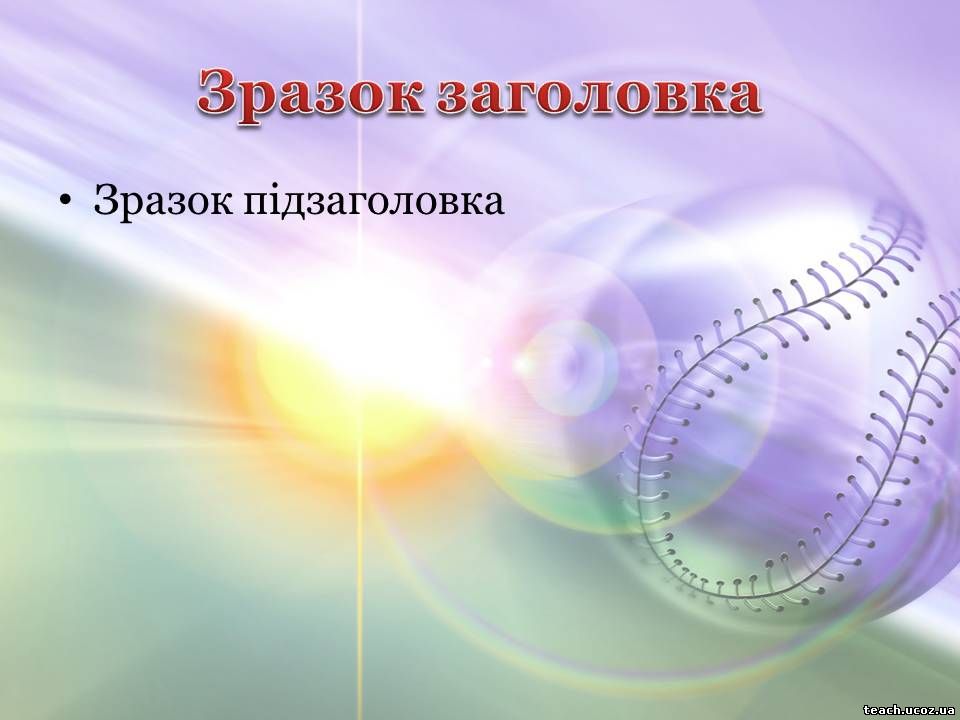 Зразок заголовка

• Зразок підзаголовка

teach.ucoz.ua